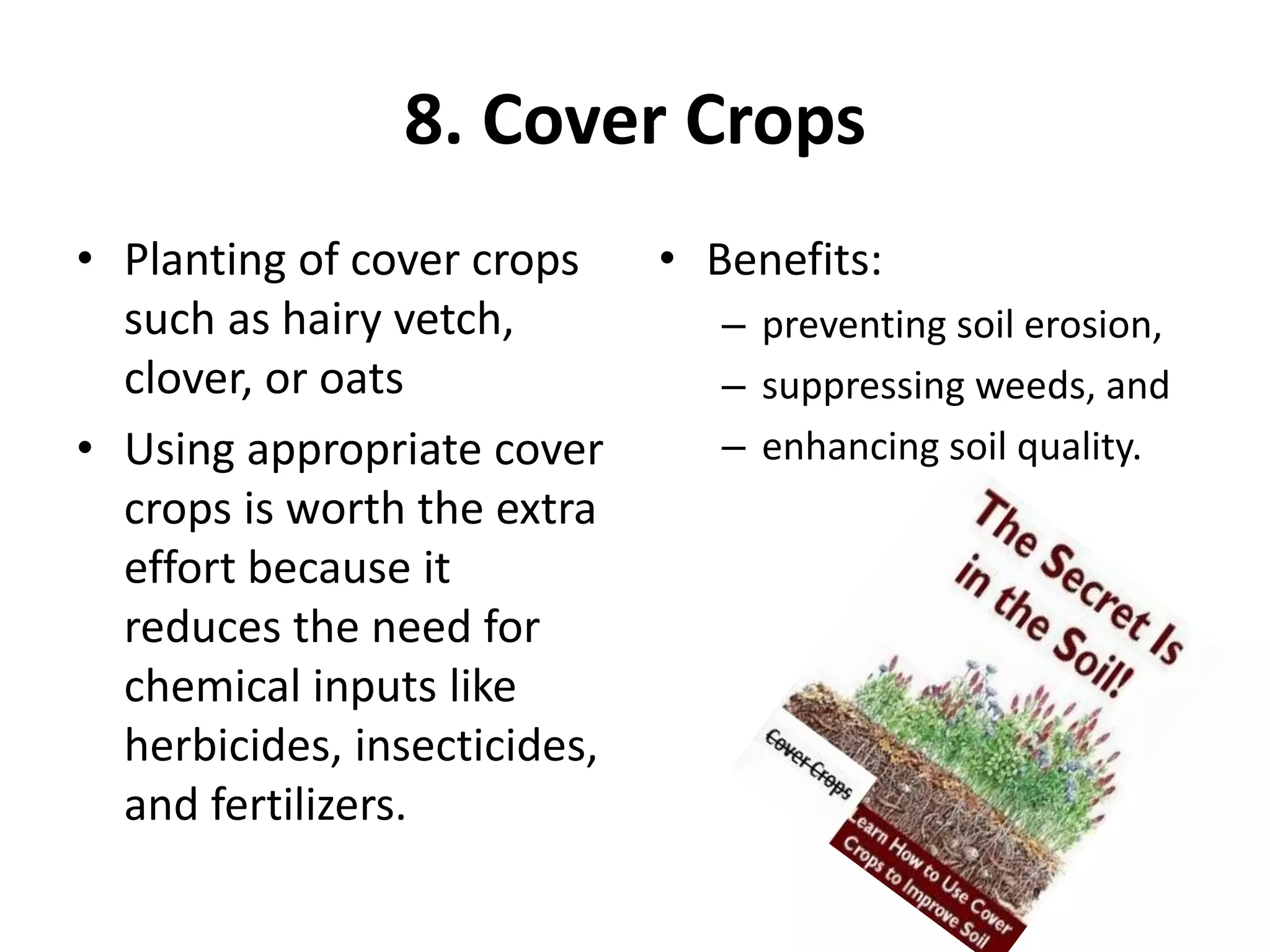 8. Cover Crops

• Planting of cover crops such as hairy vetch, clover, or oats

• Using appropriate cover crops is worth the extra effort because it reduces the need for chemical inputs like herbicides, insecticides, and fertilizers.

• Benefits:
– preventing soil erosion,
– suppressing weeds, and
– enhancing soil quality.

The Secret Is in the Soil!

Cover Crops

Learn How to Use Cover Crops to Improve Soil